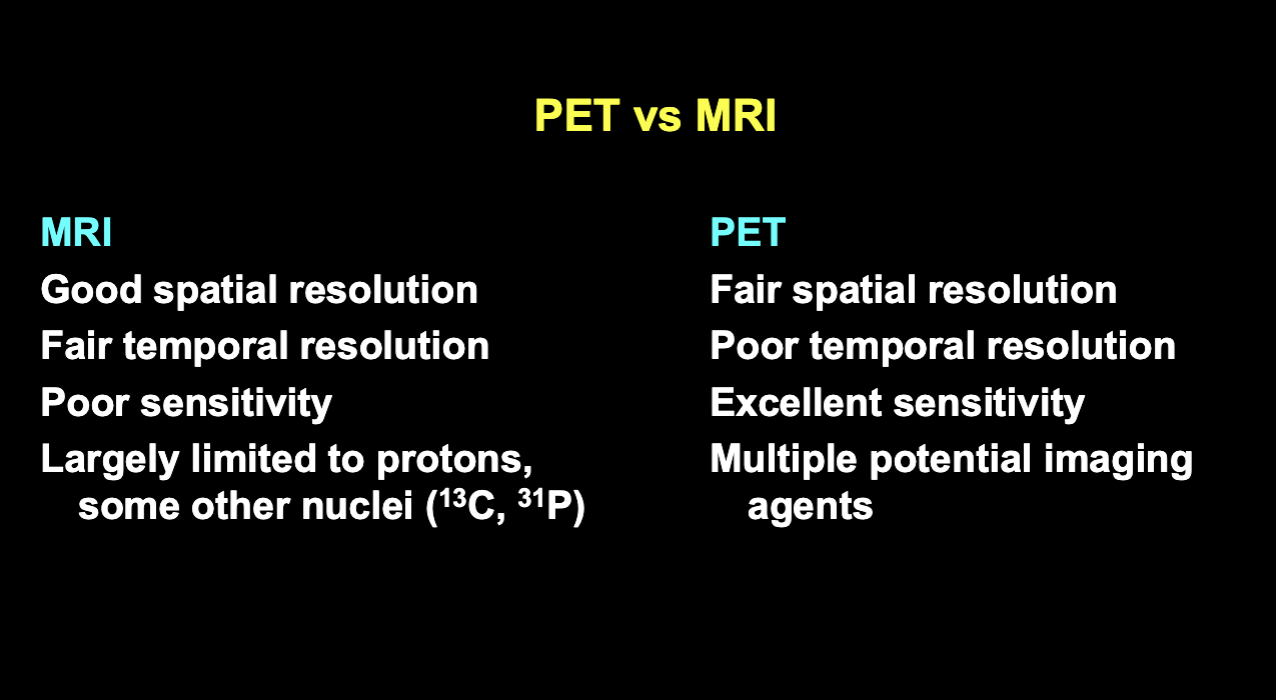 PET vs MRI

MRI
Good spatial resolution
Fair temporal resolution
Poor sensitivity
Largely limited to protons, some other nuclei ($^{13}C$, $^{31}P$)

PET
Fair spatial resolution
Poor temporal resolution
Excellent sensitivity
Multiple potential imaging agents